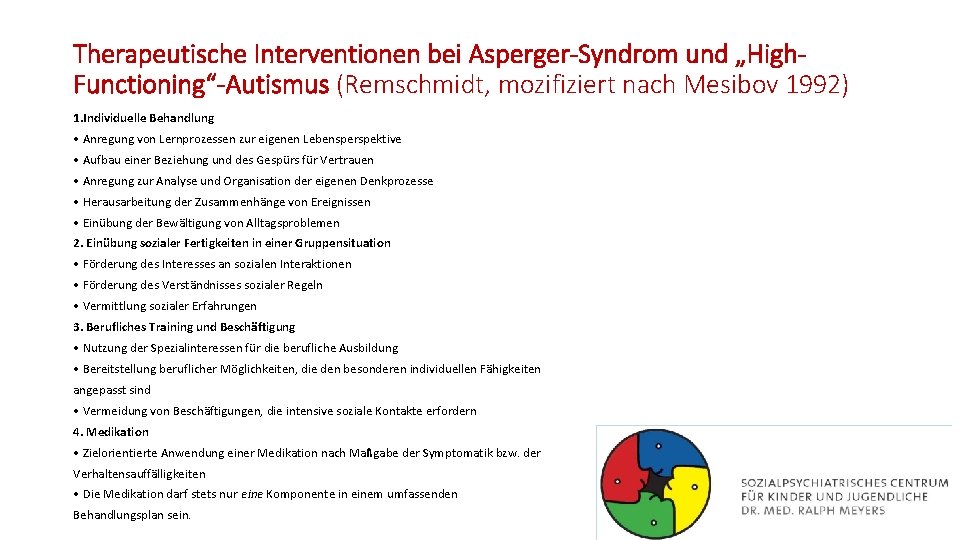 Therapeutische Interventionen bei Asperger-Syndrom und „High-Functioning“-Autismus (Remschmidt, mozifiziert nach Mesibov 1992)

1.Individuelle Behandlung

• Anregung von Lernprozessen zur eigenen Lebensperspektive

• Aufbau einer Beziehung und des Gespürs für Vertrauen

• Anregung zur Analyse und Organisation der eigenen Denkprozesse

• Herausarbeitung der Zusammenhänge von Ereignissen

• Einübung der Bewältigung von Alltagsproblemen

2. Einübung sozialer Fertigkeiten in einer Gruppensituation

• Förderung des Interesses an sozialen Interaktionen

• Förderung des Verständnisses sozialer Regeln

• Vermittlung sozialer Erfahrungen

3. Berufliches Training und Beschäftigung

• Nutzung der Spezialinteressen für die berufliche Ausbildung

• Bereitstellung beruflicher Möglichkeiten, die den besonderen individuellen Fähigkeiten angepasst sind

• Vermeidung von Beschäftigungen, die intensive soziale Kontakte erfordern

4. Medikation

• Zielorientierte Anwendung einer Medikation nach Maßgabe der Symptomatik bzw. der Verhaltensauffälligkeiten

• Die Medikation darf stets nur eine Komponente in einem umfassenden Behandlungsplan sein.

SOZIALPSYCHIATRISCHES CENTRUM FÜR KINDER UND JUGENDLICHE DR. MED. RALPH MEYERS